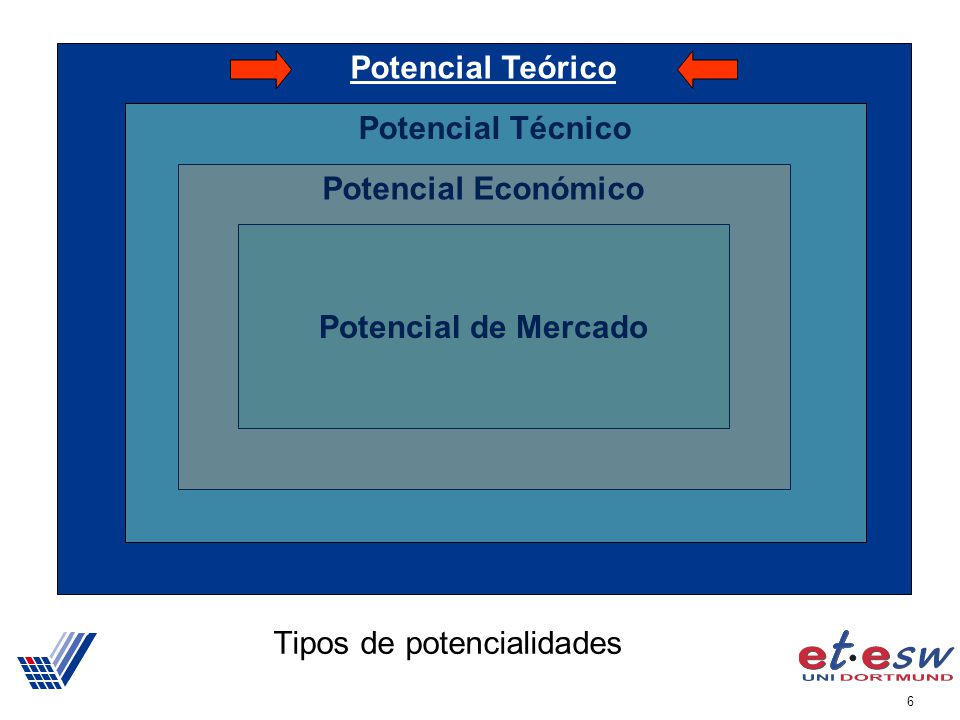 Potencial Teórico

Potencial Técnico

Potencial Económico

Potencial de Mercado

Tipos de potencialidades

et·esw
UNI DORTMUND

6